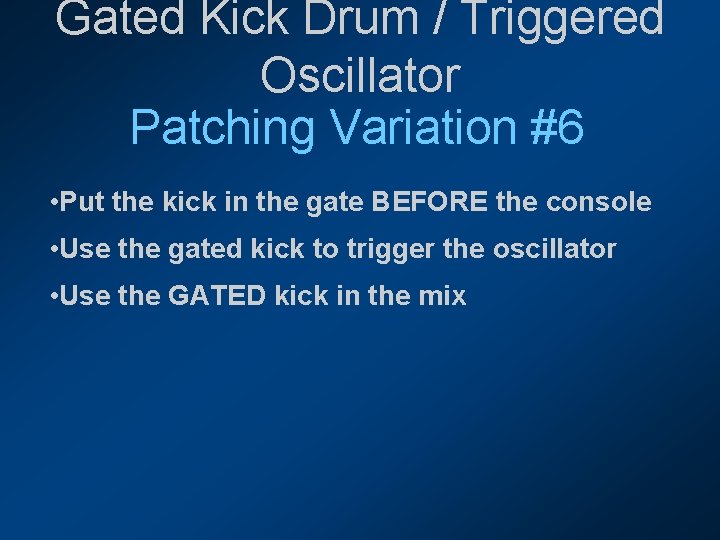 Gated Kick Drum / Triggered Oscillator
Patching Variation #6

•Put the kick in the gate BEFORE the console

•Use the gated kick to trigger the oscillator

•Use the GATED kick in the mix